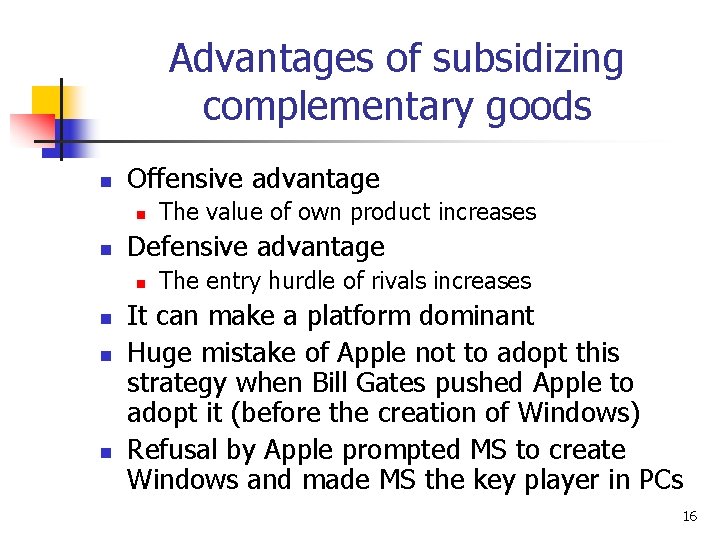 Advantages of subsidizing complementary goods

- Offensive advantage
  - The value of own product increases
- Defensive advantage
  - The entry hurdle of rivals increases
- It can make a platform dominant
- Huge mistake of Apple not to adopt this strategy when Bill Gates pushed Apple to adopt it (before the creation of Windows)
- Refusal by Apple prompted MS to create Windows and made MS the key player in PCs

16